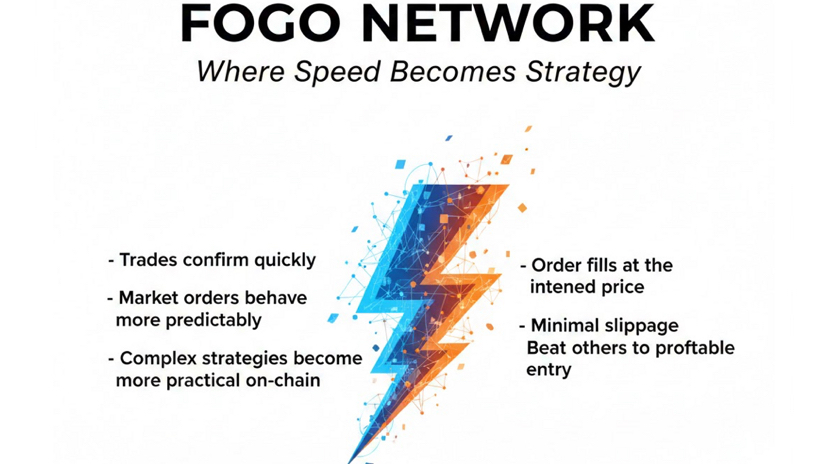 FOGO NETWORK

Where Speed Becomes Strategy

- Trades confirm quickly

- Market orders behave more predictably

- Complex strategies become more practical on-chain

- Order fills at the intened price

- Minimal slippage
Beat others to proftable entry